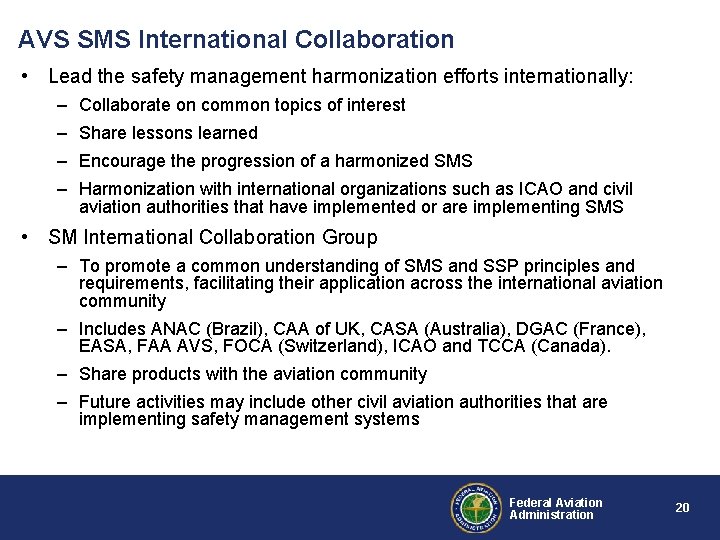 AVS SMS International Collaboration

• Lead the safety management harmonization efforts internationally:

– Collaborate on common topics of interest

– Share lessons learned

– Encourage the progression of a harmonized SMS

– Harmonization with international organizations such as ICAO and civil aviation authorities that have implemented or are implementing SMS

• SM International Collaboration Group

– To promote a common understanding of SMS and SSP principles and requirements, facilitating their application across the international aviation community

– Includes ANAC (Brazil), CAA of UK, CASA (Australia), DGAC (France), EASA, FAA AVS, FOCA (Switzerland), ICAO and TCCA (Canada).

– Share products with the aviation community

– Future activities may include other civil aviation authorities that are implementing safety management systems

FEDERAL AVIATION ADMINISTRATION

Federal Aviation Administration

20